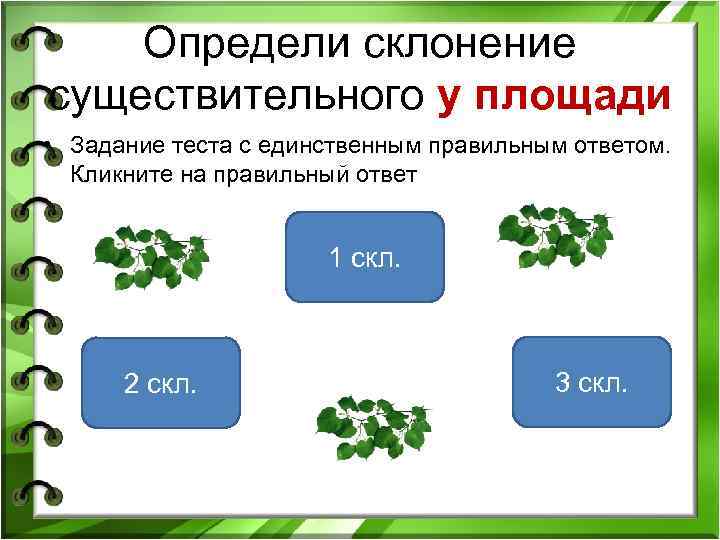 Определи склонение существительного у площади

Задание теста с единственным правильным ответом. Кликните на правильный ответ

1 скл.

2 скл.

3 скл.